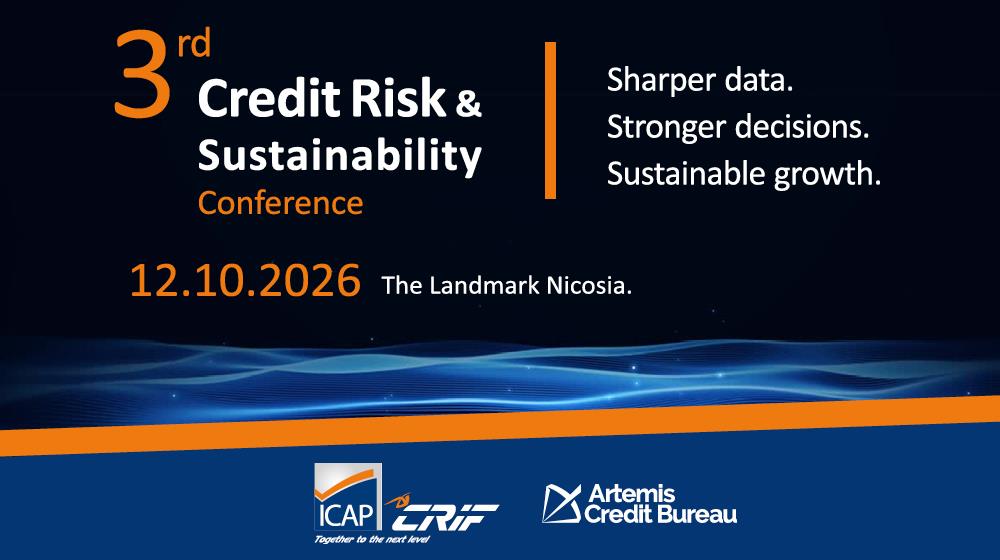 3rd Credit Risk & Sustainability Conference

Sharper data.
Stronger decisions.
Sustainable growth.

12.10.2026 The Landmark Nicosia.

ICAP CRIF
Together to the next level

Artemis Credit Bureau